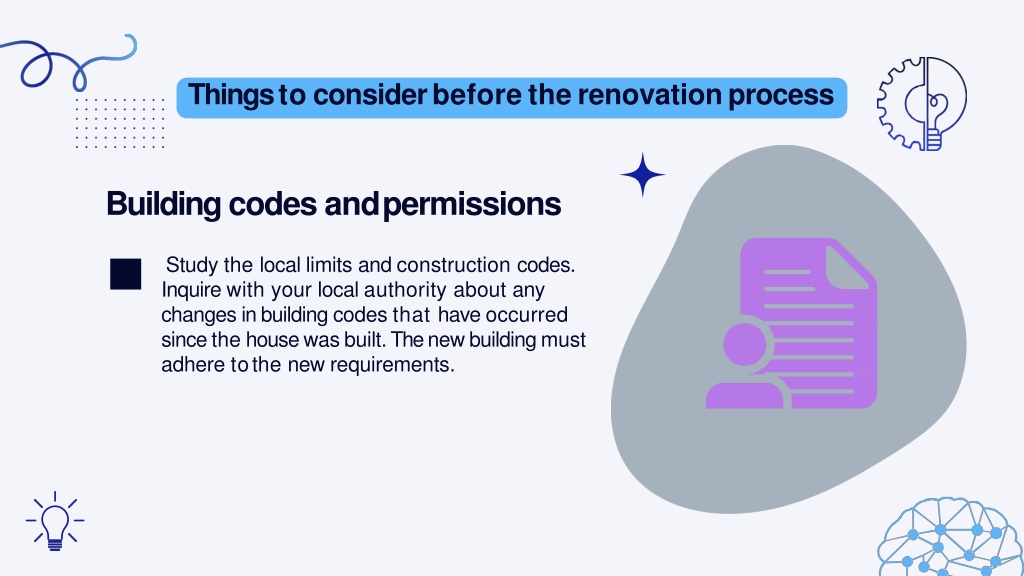 Things to consider before the renovation process

Building codes and permissions

Study the local limits and construction codes. Inquire with your local authority about any changes in building codes that have occurred since the house was built. The new building must adhere to the new requirements.